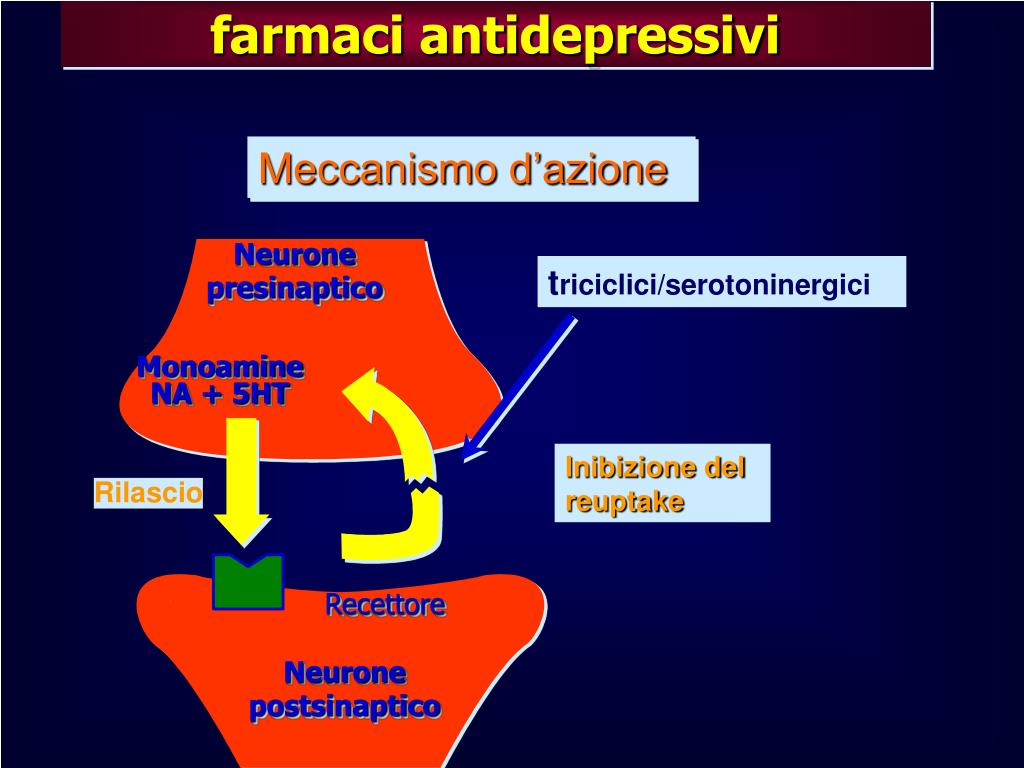 farmaci antidepressivi

Meccanismo d'azione

Neurone presinaptico

triciclici/serotoninergici

Monoamine
NA + 5HT

Inibizione del reuptake

Rilascio

Recettore

Neurone postsinaptico